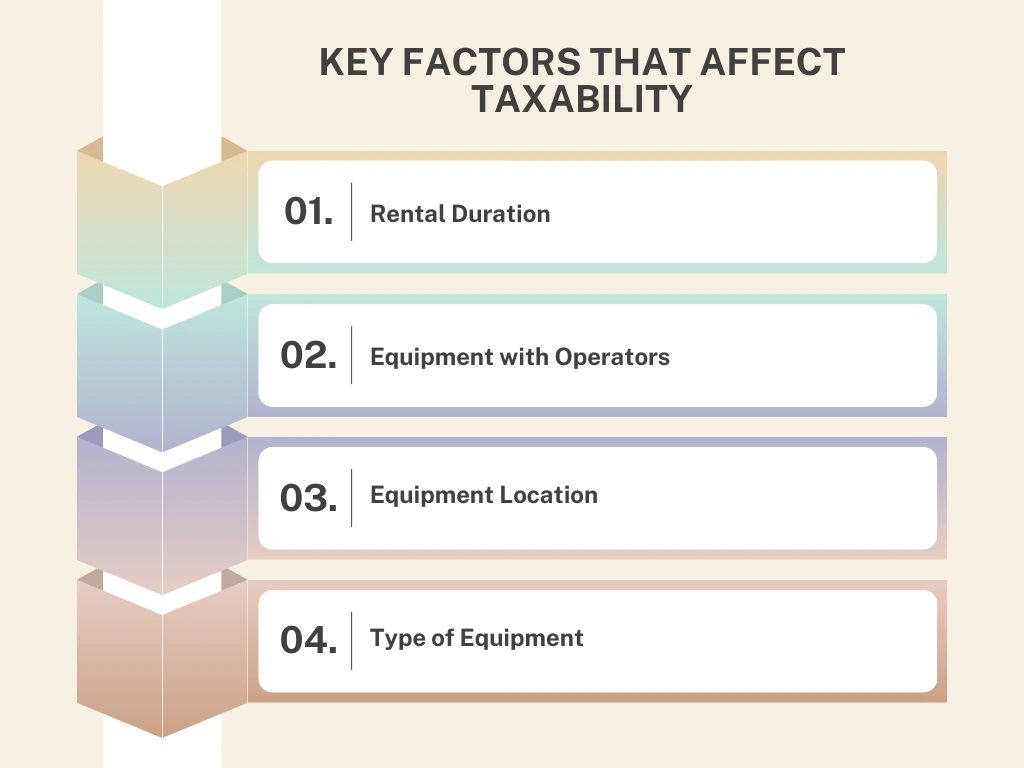 KEY FACTORS THAT AFFECT TAXABILITY

01. Rental Duration

02. Equipment with Operators

03. Equipment Location

04. Type of Equipment